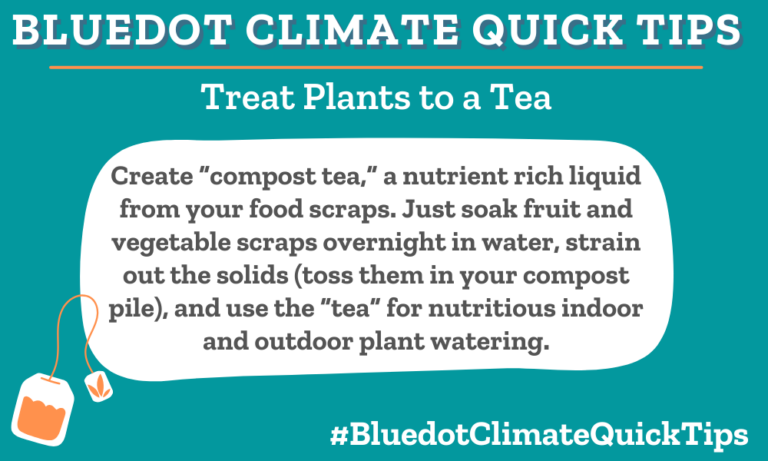 BLUEDOT CLIMATE QUICK TIPS

Treat Plants to a Tea

Create "compost tea," a nutrient rich liquid from your food scraps. Just soak fruit and vegetable scraps overnight in water, strain out the solids (toss them in your compost pile), and use the "tea" for nutritious indoor and outdoor plant watering.

#BluedotClimateQuickTips